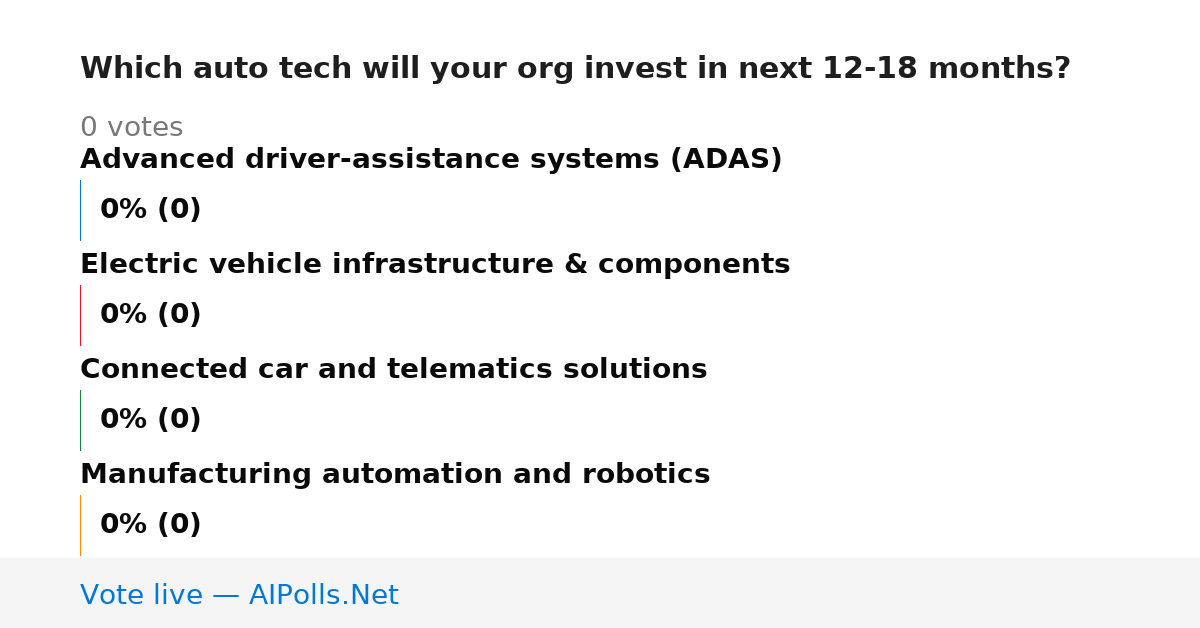 Which auto tech will your org invest in next 12-18 months?

0 votes

Advanced driver-assistance systems (ADAS)

0% (0)

Electric vehicle infrastructure & components

0% (0)

Connected car and telematics solutions

0% (0)

Manufacturing automation and robotics

0% (0)

Vote live — AIPolls.Net